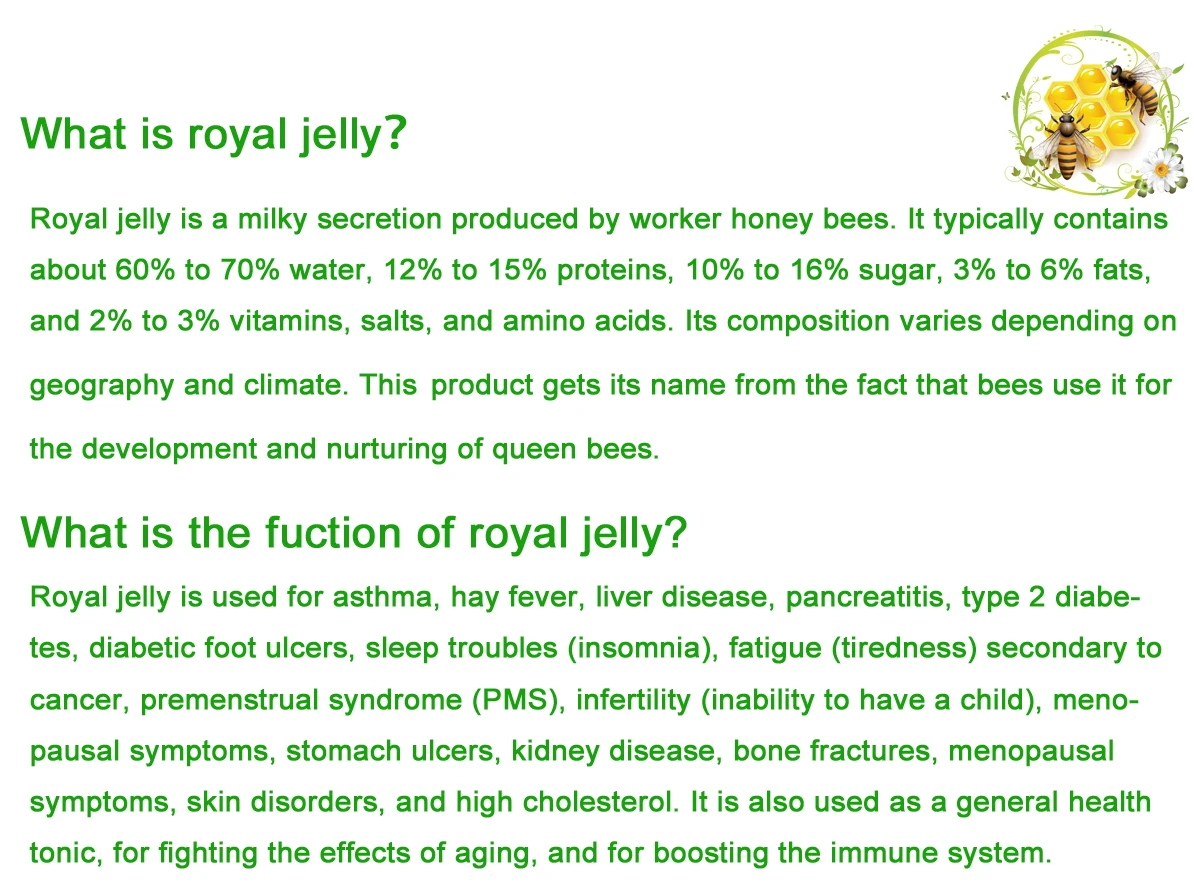 What is royal jelly?

Royal jelly is a milky secretion produced by worker honey bees. It typically contains about 60% to 70% water, 12% to 15% proteins, 10% to 16% sugar, 3% to 6% fats, and 2% to 3% vitamins, salts, and amino acids. Its composition varies depending on geography and climate. This product gets its name from the fact that bees use it for the development and nurturing of queen bees.

What is the fuction of royal jelly?

Royal jelly is used for asthma, hay fever, liver disease, pancreatitis, type 2 diabetes, diabetic foot ulcers, sleep troubles (insomnia), fatigue (tiredness) secondary to cancer, premenstrual syndrome (PMS), infertility (inability to have a child), menopausal symptoms, stomach ulcers, kidney disease, bone fractures, menopausal symptoms, skin disorders, and high cholesterol. It is also used as a general health tonic, for fighting the effects of aging, and for boosting the immune system.